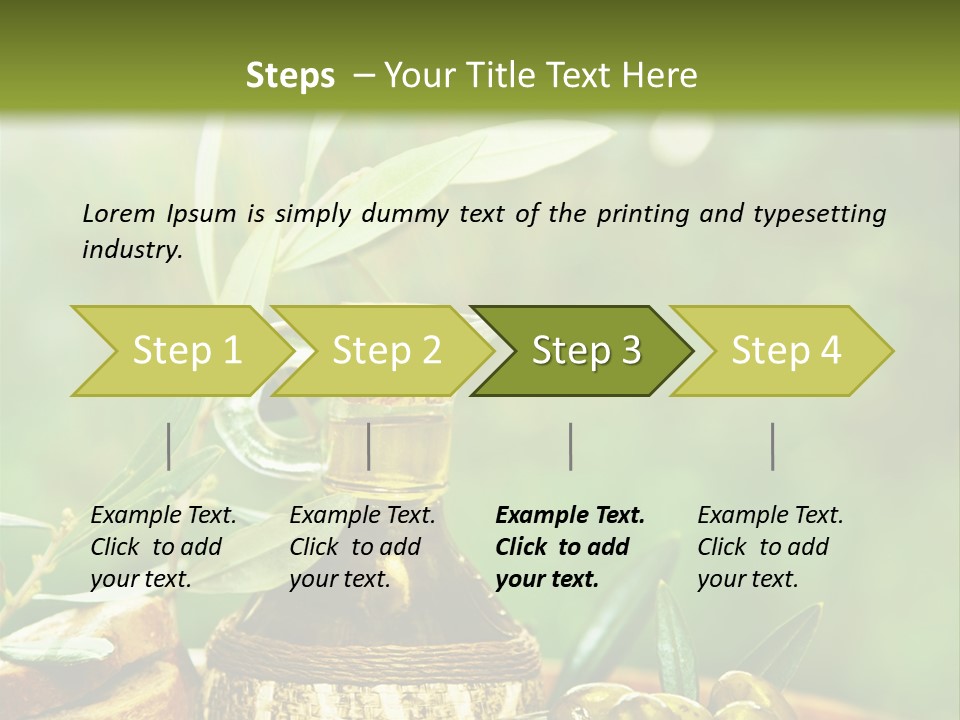 Steps – Your Title Text Here

Lorem Ipsum is simply dummy text of the printing and typesetting industry.

Step 1

Step 2

Step 3

Step 4

Example Text. Click to add your text.

Example Text. Click to add your text.

Example Text. Click to add your text.

Example Text. Click to add your text.